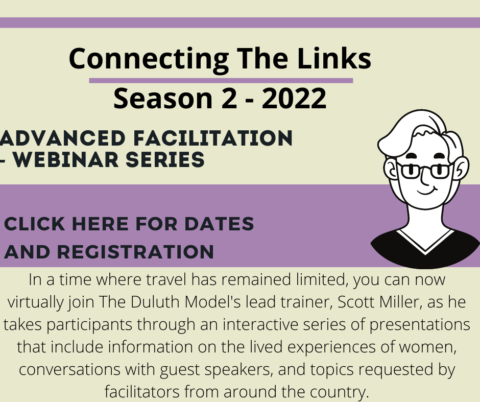 Connecting The Links
Season 2 - 2022

ADVANCED FACILITATION - WEBINAR SERIES

CLICK HERE FOR DATES AND REGISTRATION

In a time where travel has remained limited, you can now virtually join The Duluth Model's lead trainer, Scott Miller, as he takes participants through an interactive series of presentations that include information on the lived experiences of women, conversations with guest speakers, and topics requested by facilitators from around the country.